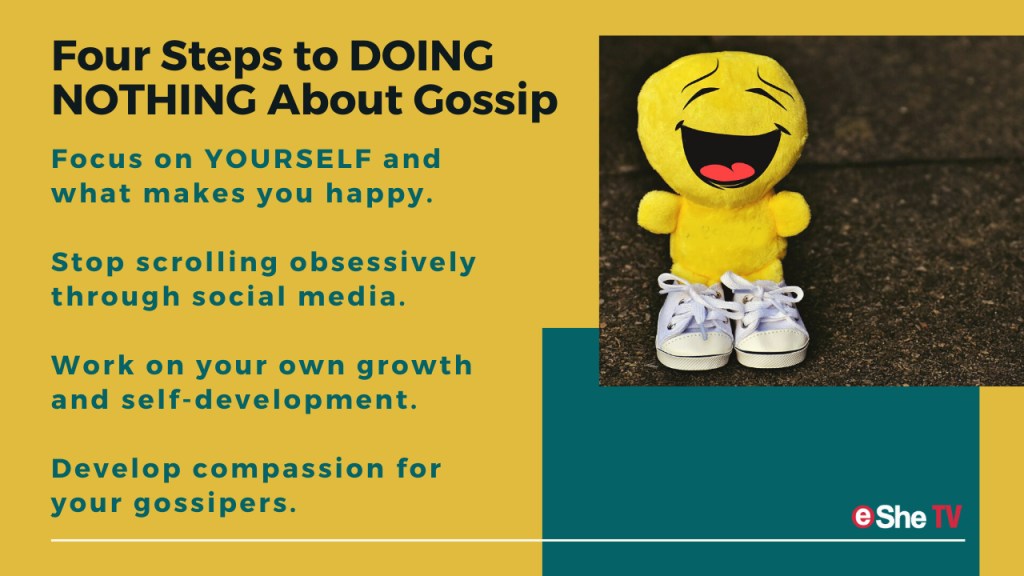 Four Steps to DOING NOTHING About Gossip

Focus on YOURSELF and what makes you happy.

Stop scrolling obsessively through social media.

Work on your own growth and self-development.

Develop compassion for your gossipers.

eShe TV